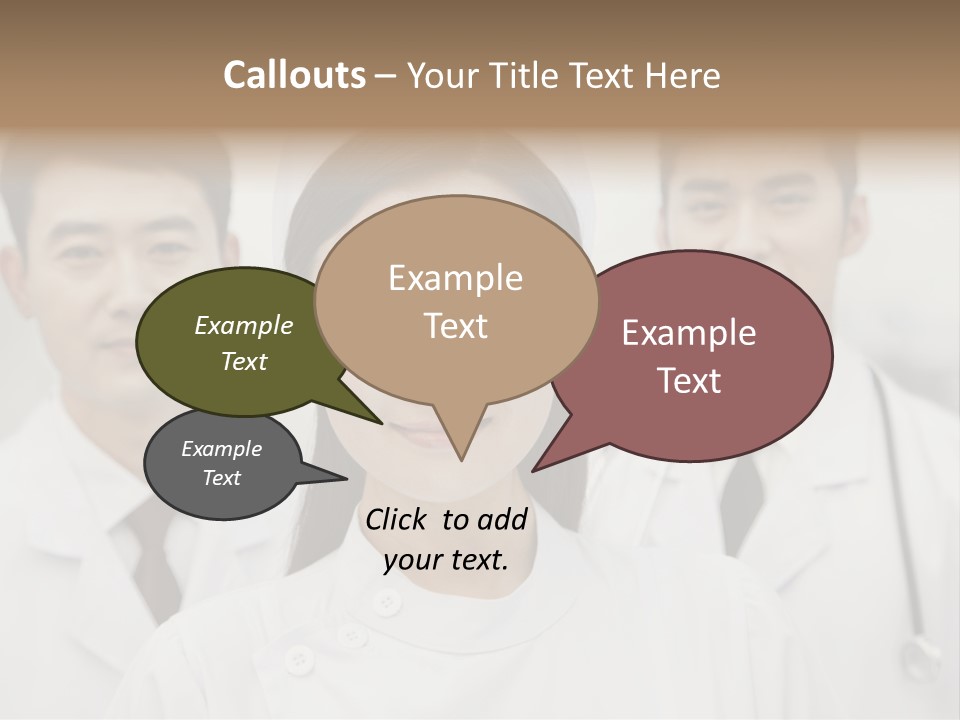 Callouts – Your Title Text Here

Example Text

Example Text

Example Text

Example Text

Click to add your text.